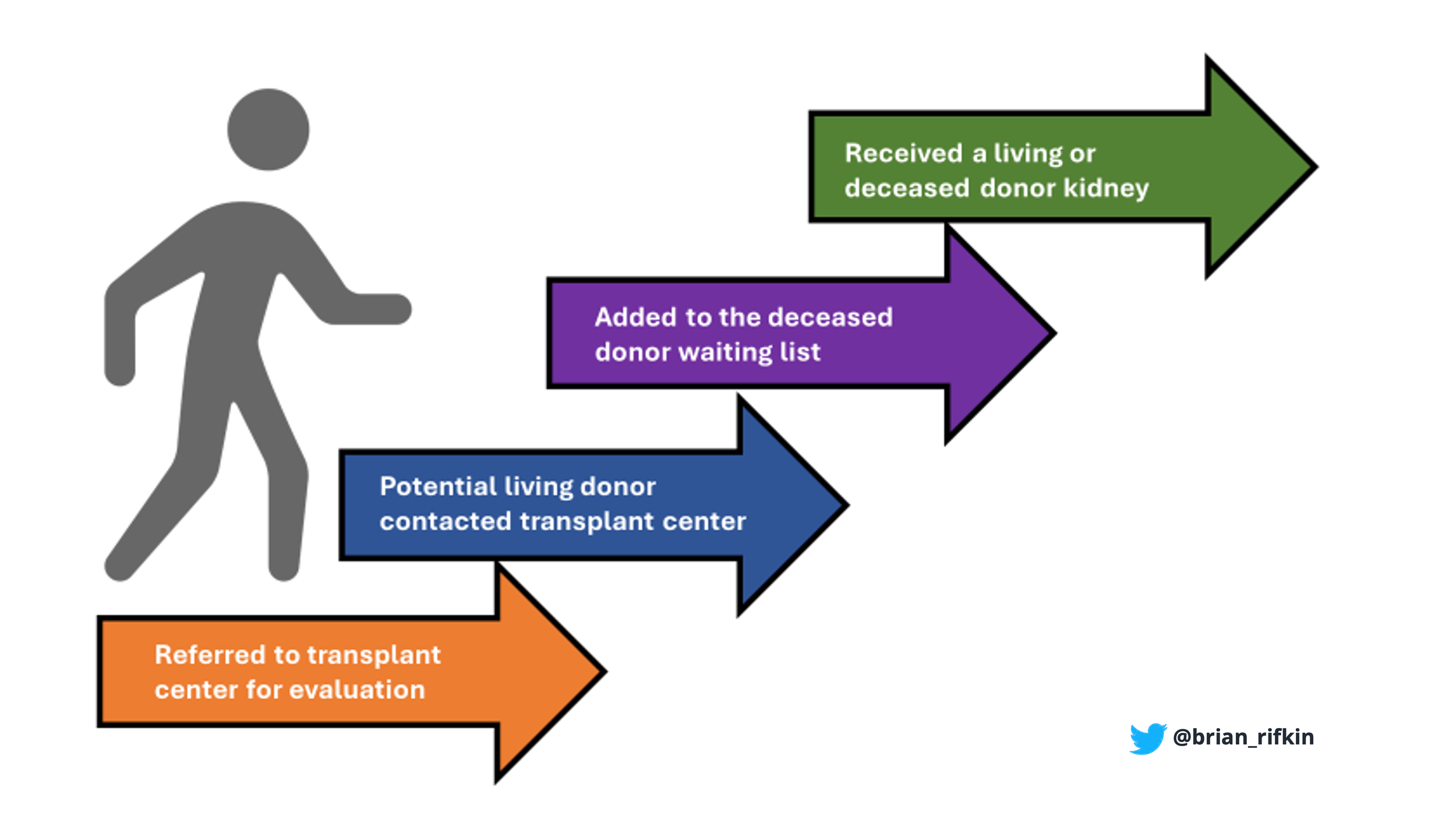 Received a living or deceased donor kidney

Added to the deceased donor waiting list

Potential living donor contacted transplant center

Referred to transplant center for evaluation

@brian_rifkin